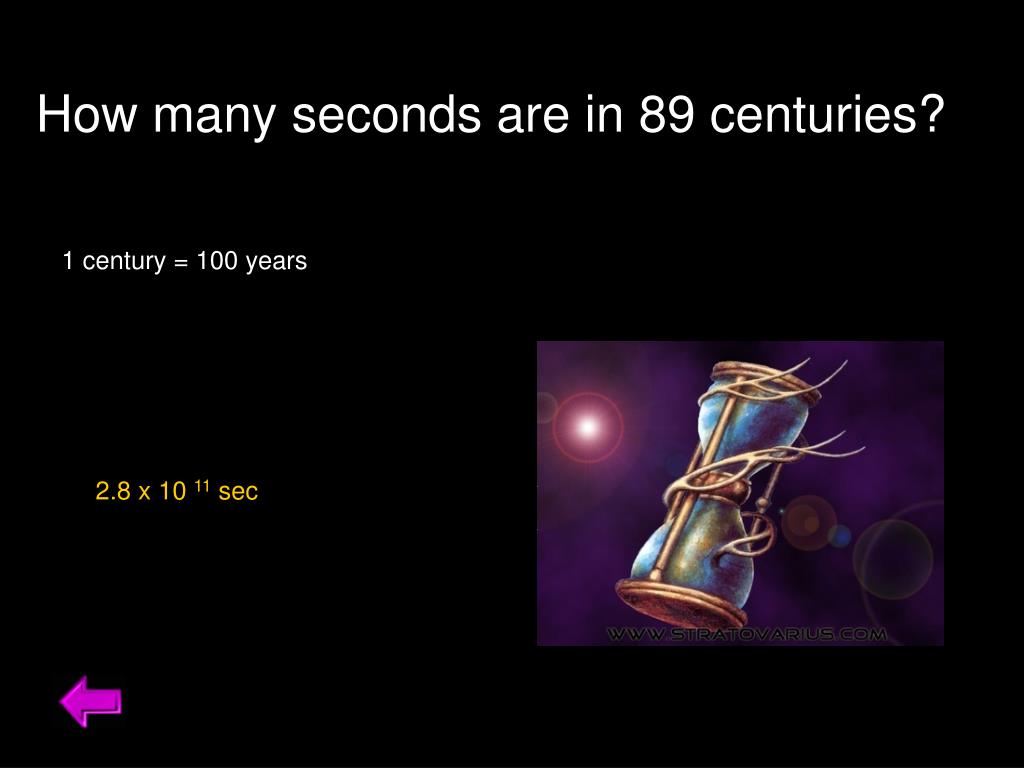 How many seconds are in 89 centuries?

1 century = 100 years

$2.8 \times 10^{11}$ sec

WWW.STRATOVARIUS.COM